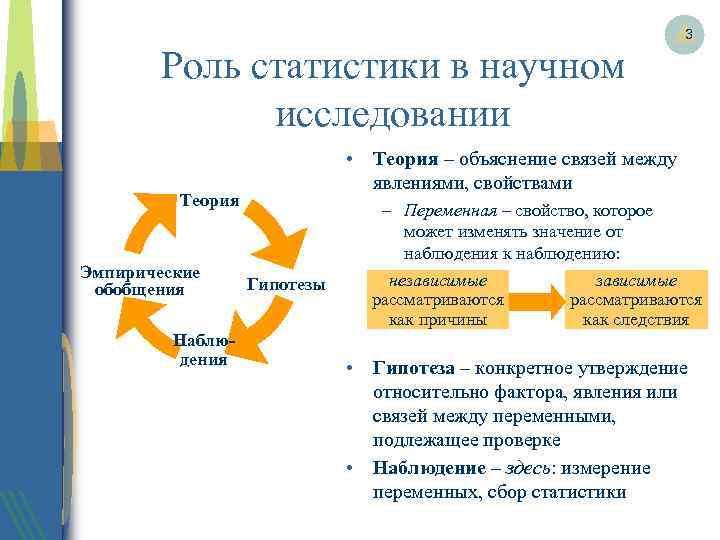 3

Роль статистики в научном исследовании

Теория

Гипотезы

Наблюдения

Эмпирические обобщения

• Теория – объяснение связей между явлениями, свойствами

– Переменная – свойство, которое может изменять значение от наблюдения к наблюдению:

независимые рассматриваются как причины

зависимые рассматриваются как следствия

• Гипотеза – конкретное утверждение относительно фактора, явления или связей между переменными, подлежащее проверке

• Наблюдение – здесь: измерение переменных, сбор статистики